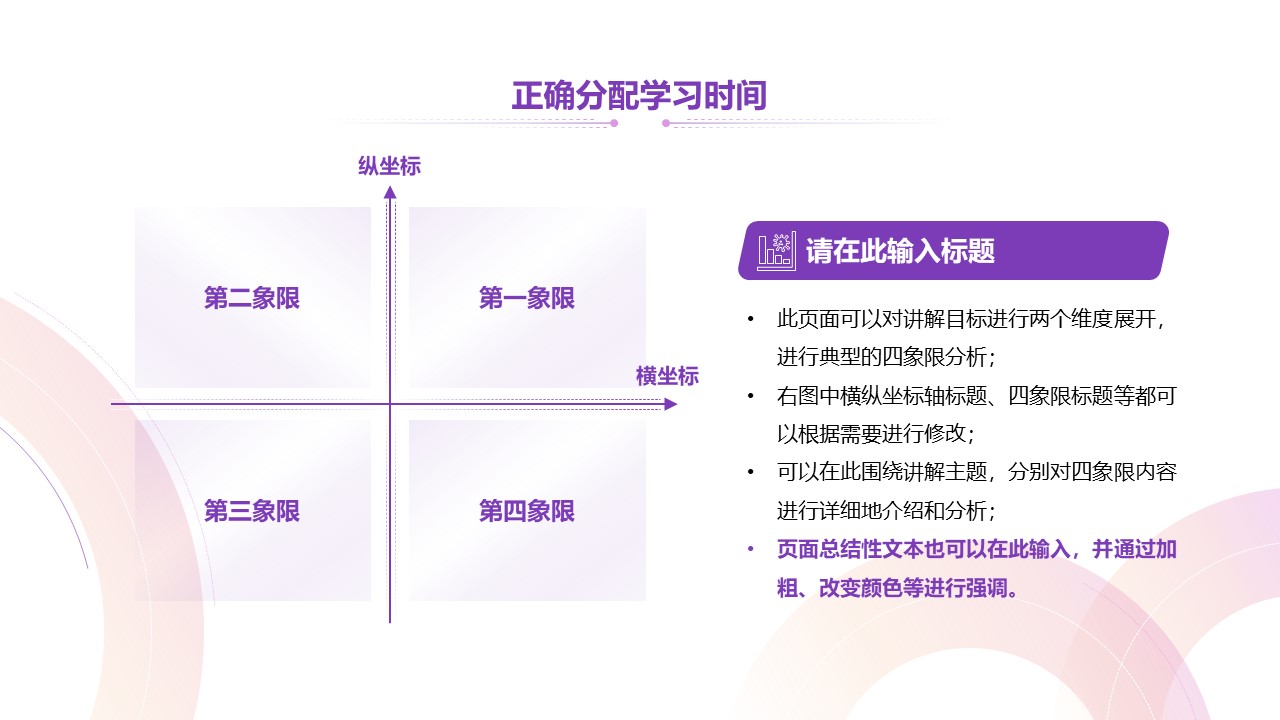 正确分配学习时间

纵坐标

第二象限

第一象限

横坐标

第三象限

第四象限

请在此输入标题

• 此页面可以对讲解目标进行两个维度展开，进行典型的四象限分析；
• 右图中横纵坐标轴标题、四象限标题等都可以根据需要进行修改；
• 可以在此围绕讲解主题，分别对四象限内容进行详细地介绍和分析；
• 页面总结性文本也可以在此输入，并通过加粗、改变颜色等进行强调。